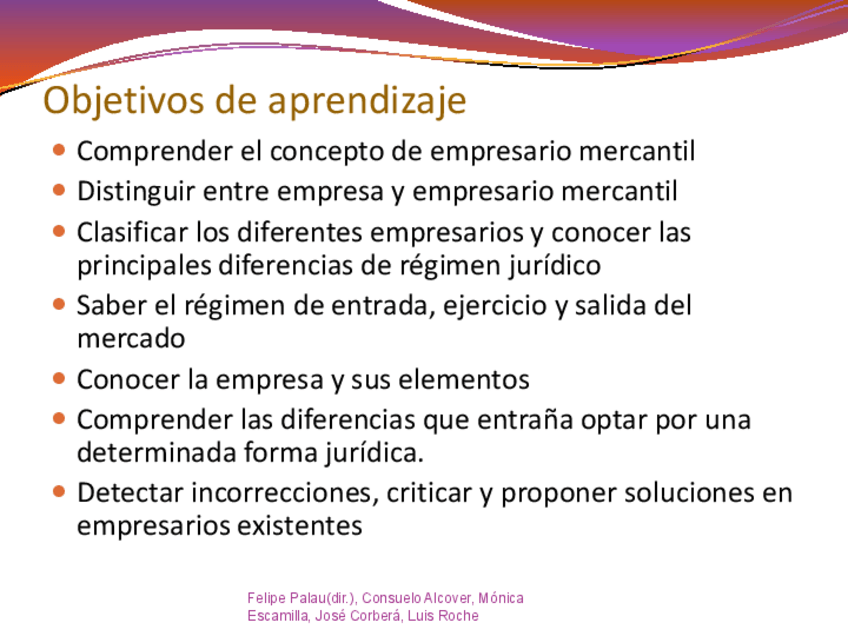 Objetivos de aprendizaje

- Comprender el concepto de empresario mercantil
- Distinguir entre empresa y empresario mercantil
- Clasificar los diferentes empresarios y conocer las principales diferencias de régimen jurídico
- Saber el régimen de entrada, ejercicio y salida del mercado
- Conocer la empresa y sus elementos
- Comprender las diferencias que entraña optar por una determinada forma jurídica.
- Detectar incorrecciones, criticar y proponer soluciones en empresarios existentes

Felipe Palau(dir.), Consuelo Alcover, Mónica Escamilla, José Corberá, Luis Roche